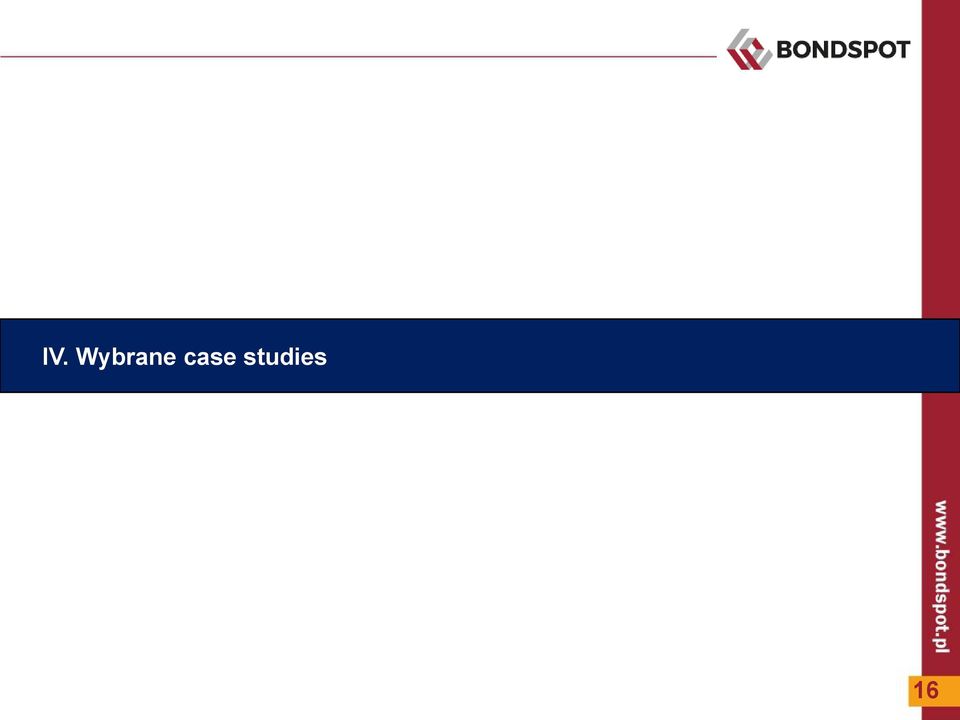 BONDSPOT

IV. Wybrane case studies

www.bondspot.pl

16